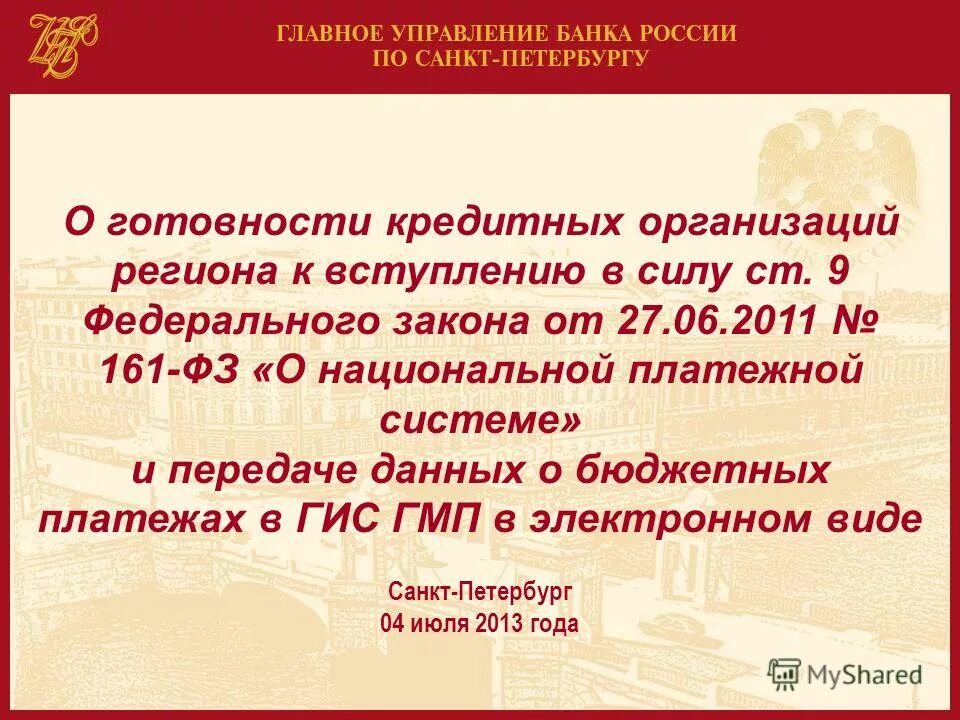 ГЛАВНОЕ УПРАВЛЕНИЕ БАНКА РОССИИ
ПО САНКТ-ПЕТЕРБУРГУ

О готовности кредитных организаций региона к вступлению в силу ст. 9 Федерального закона от 27.06.2011 № 161-ФЗ «О национальной платежной системе»
и передаче данных о бюджетных платежах в ГИС ГМП в электронном виде

Санкт-Петербург
04 июля 2013 года

MyShared